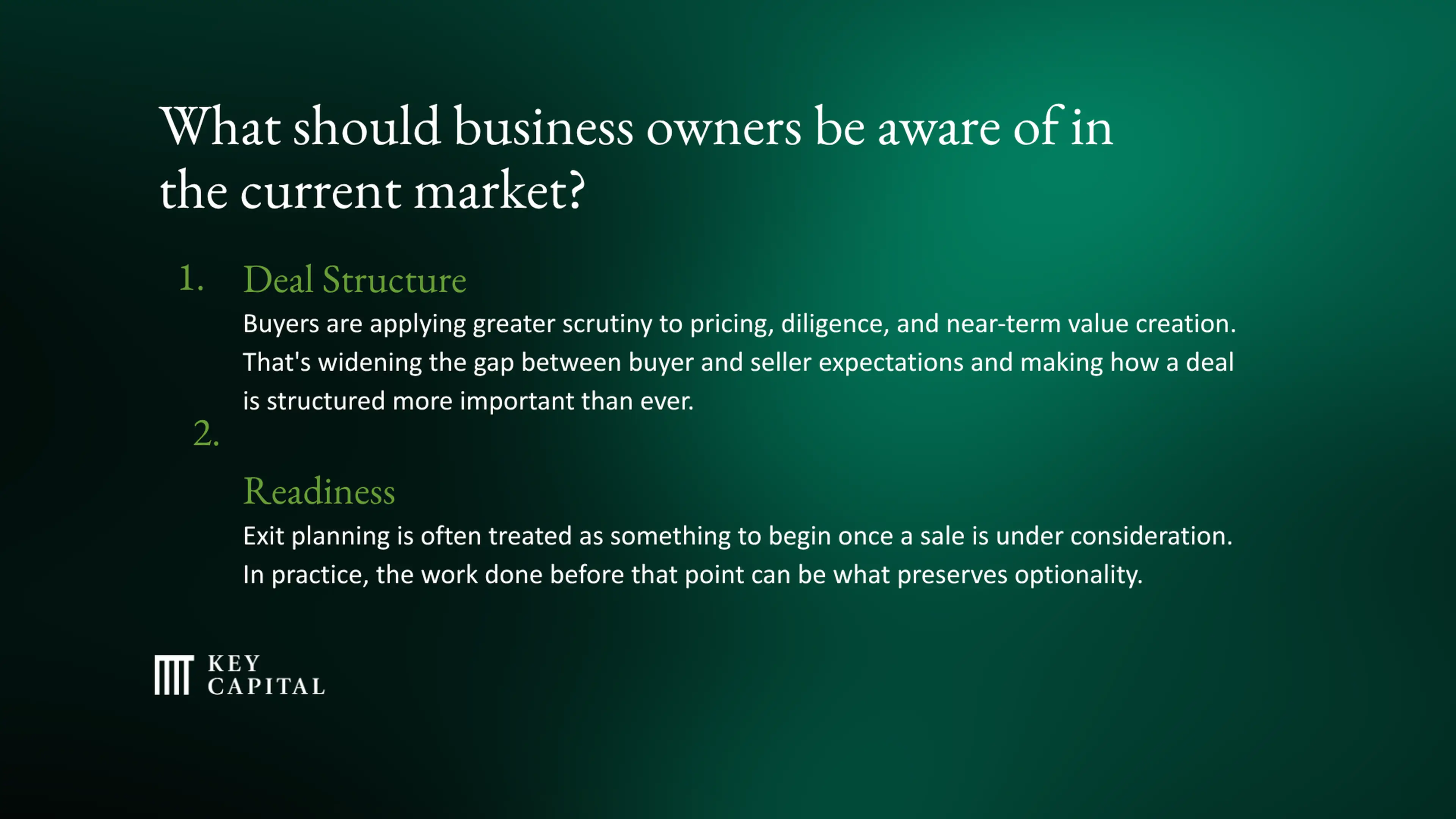 What should business owners be aware of in the current market?

1. Deal Structure

Buyers are applying greater scrutiny to pricing, diligence, and near-term value creation. That's widening the gap between buyer and seller expectations and making how a deal is structured more important than ever.

2.

Readiness

Exit planning is often treated as something to begin once a sale is under consideration. In practice, the work done before that point can be what preserves optionality.

KEY CAPITAL